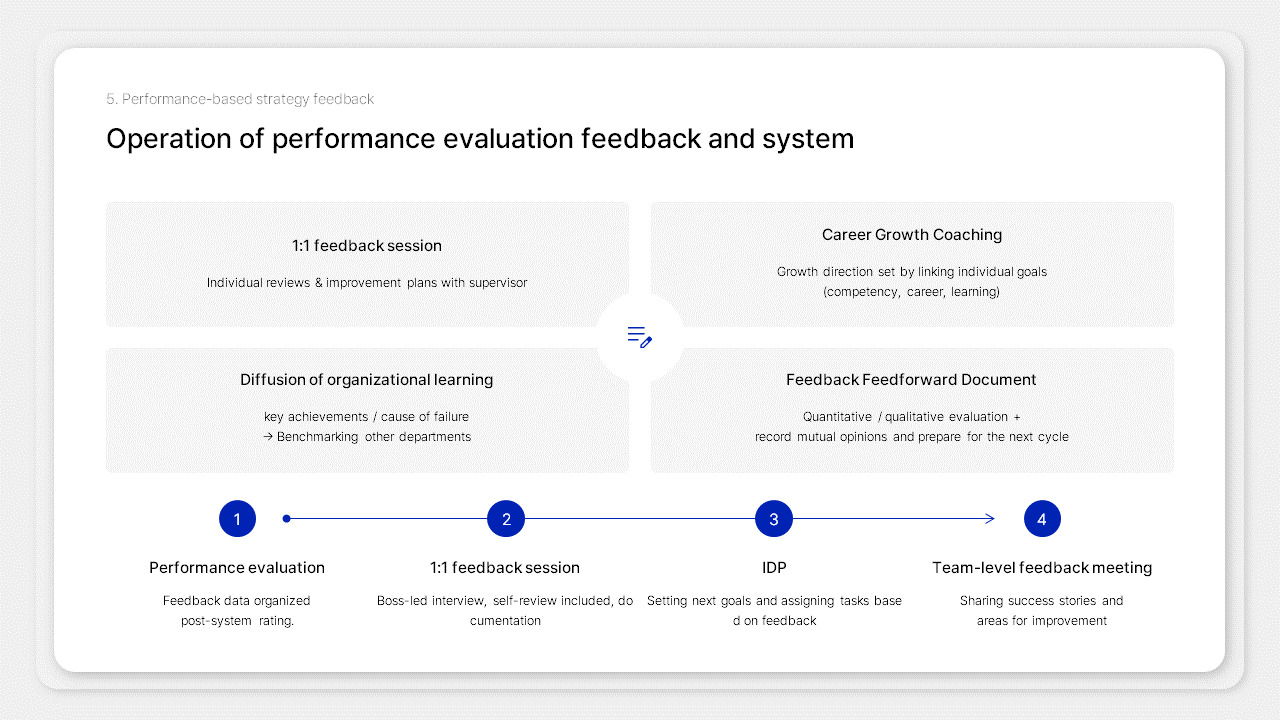 5. Performance-based strategy feedback

Operation of performance evaluation feedback and system

1:1 feedback session

Individual reviews & improvement plans with supervisor

Career Growth Coaching

Growth direction set by linking individual goals (competency, career, learning)

Diffusion of organizational learning

key achievements / cause of failure → Benchmarking other departments

Feedback Feedforward Document

Quantitative / qualitative evaluation + record mutual opinions and prepare for the next cycle

1

Performance evaluation

Feedback data organized post-system rating.

2

1:1 feedback session

Boss-led interview, self-review included, do cumentation

3

IDP

Setting next goals and assigning tasks base d on feedback

4

Team-level feedback meeting

Sharing success stories and areas for improvement